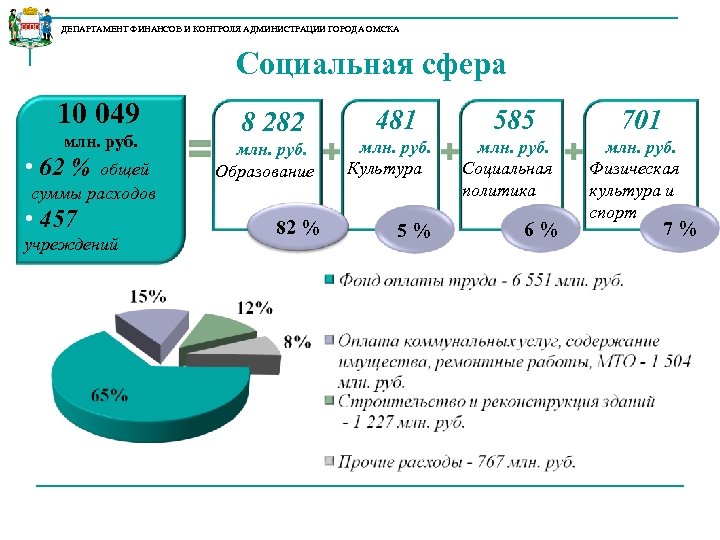 ДЕПАРТАМЕНТ ФИНАНСОВ И КОНТРОЛЯ АДМИНИСТРАЦИИ ГОРОДА ОМСКА

Социальная сфера

10 049
млн. руб.
• 62 % общей суммы расходов
• 457 учреждений

=

8 282
млн. руб.
Образование
82 %

+

481
млн. руб.
Культура
5 %

+

585
млн. руб.
Социальная политика
6 %

+

701
млн. руб.
Физическая культура и спорт
7 %

15%
12%
8%
65%

Фонд оплаты труда - 6 551 млн. руб.

Оплата коммунальных услуг, содержание имущества, ремонтные работы, МТО - 1 504 млн. руб.

Строительство и реконструкция зданий - 1 227 млн. руб.

Прочие расходы - 767 млн. руб.